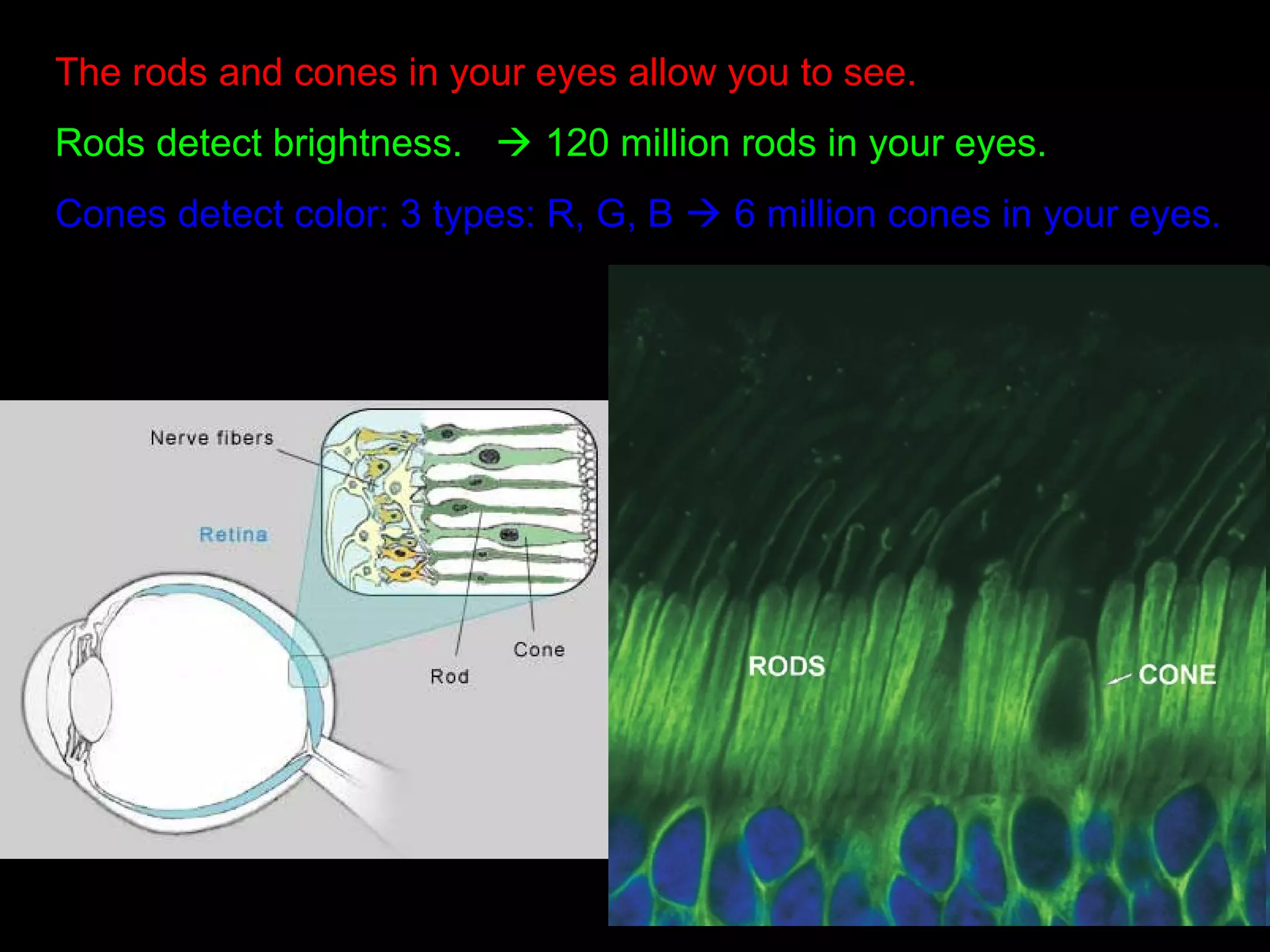 The rods and cones in your eyes allow you to see.

Rods detect brightness. → 120 million rods in your eyes.

Cones detect color: 3 types: R, G, B → 6 million cones in your eyes.

Nerve fibers

Retina

Cone

Rod

RODS

CONE